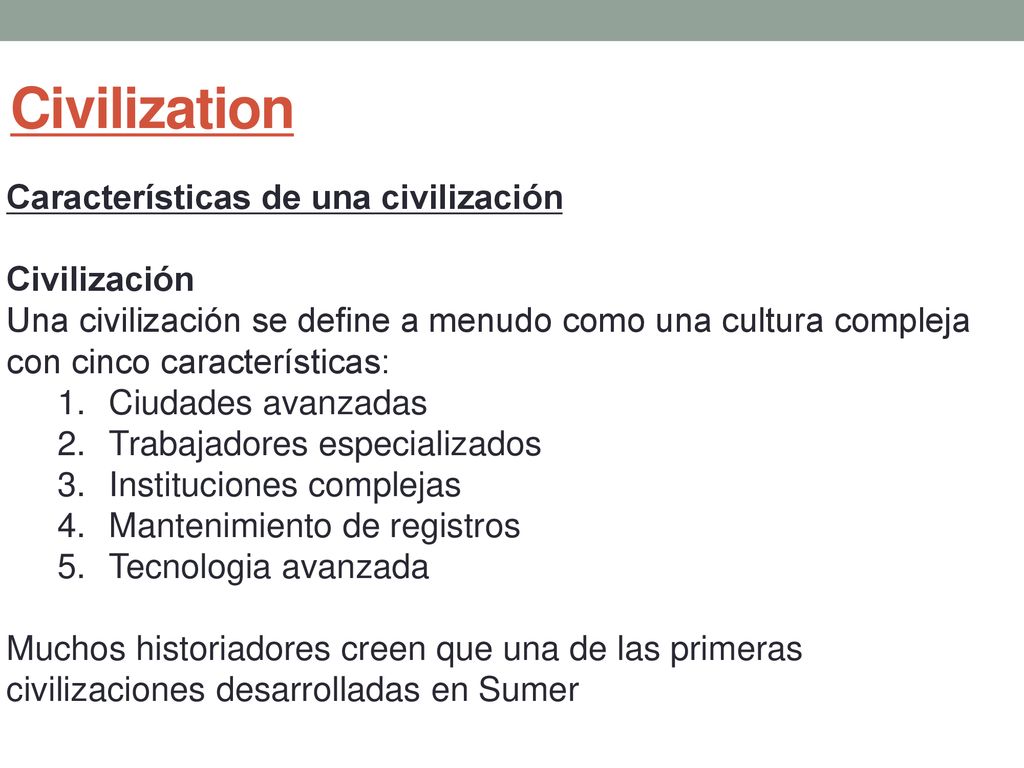 Civilization

Características de una civilización

Civilización
Una civilización se define a menudo como una cultura compleja con cinco características:
1. Ciudades avanzadas
2. Trabajadores especializados
3. Instituciones complejas
4. Mantenimiento de registros
5. Tecnologia avanzada

Muchos historiadores creen que una de las primeras civilizaciones desarrolladas en Sumer